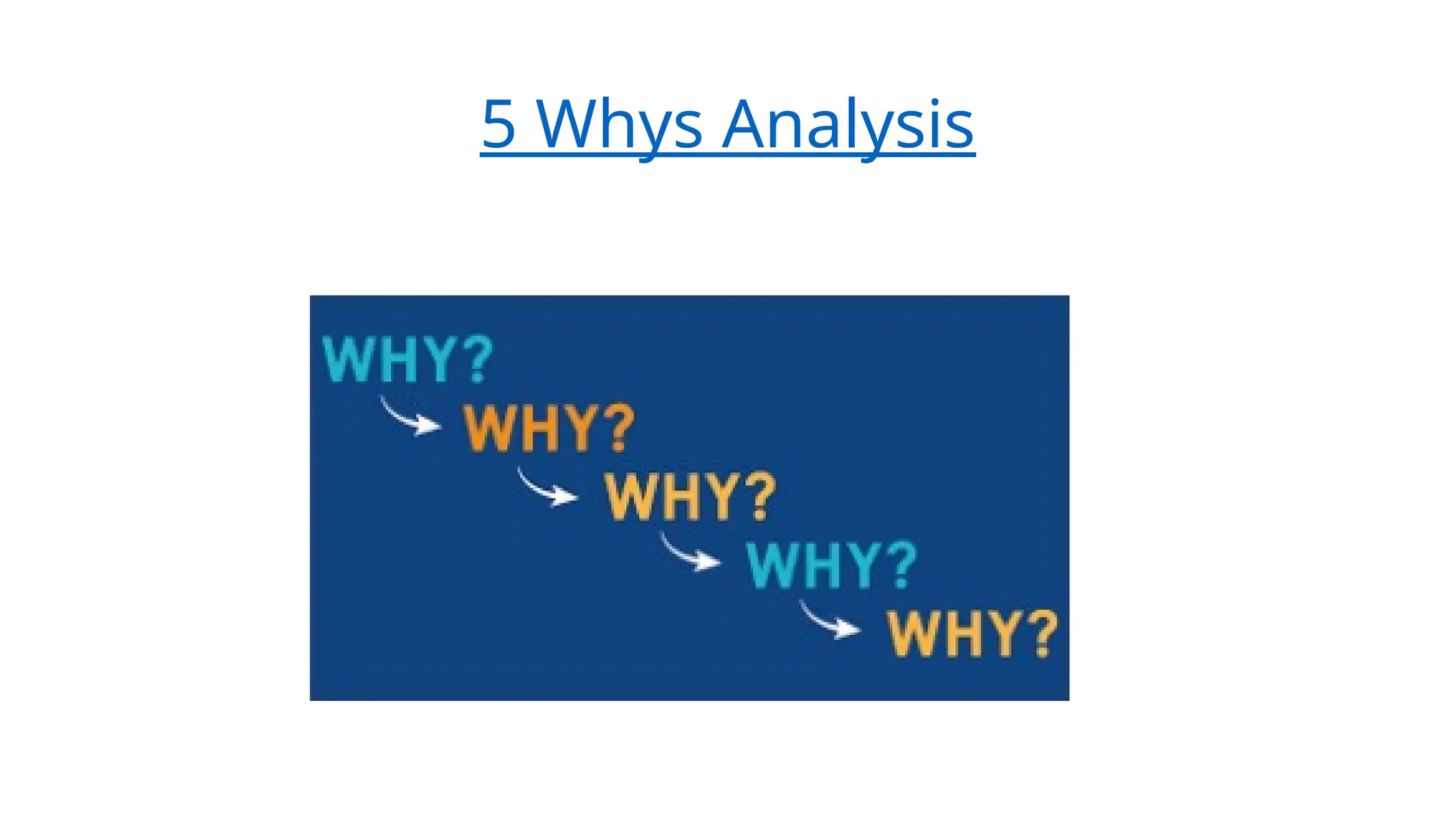 5 Whys Analysis

WHY?
WHY?
WHY?
WHY?
WHY?